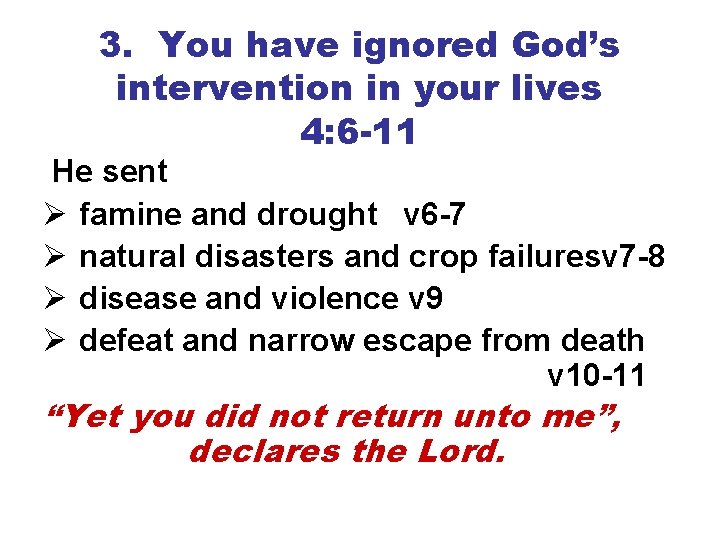 3. You have ignored God's intervention in your lives 4:6-11

He sent

➢ famine and drought v6-7
➢ natural disasters and crop failuresv7-8
➢ disease and violence v9
➢ defeat and narrow escape from death v10-11

"Yet you did not return unto me", declares the Lord.